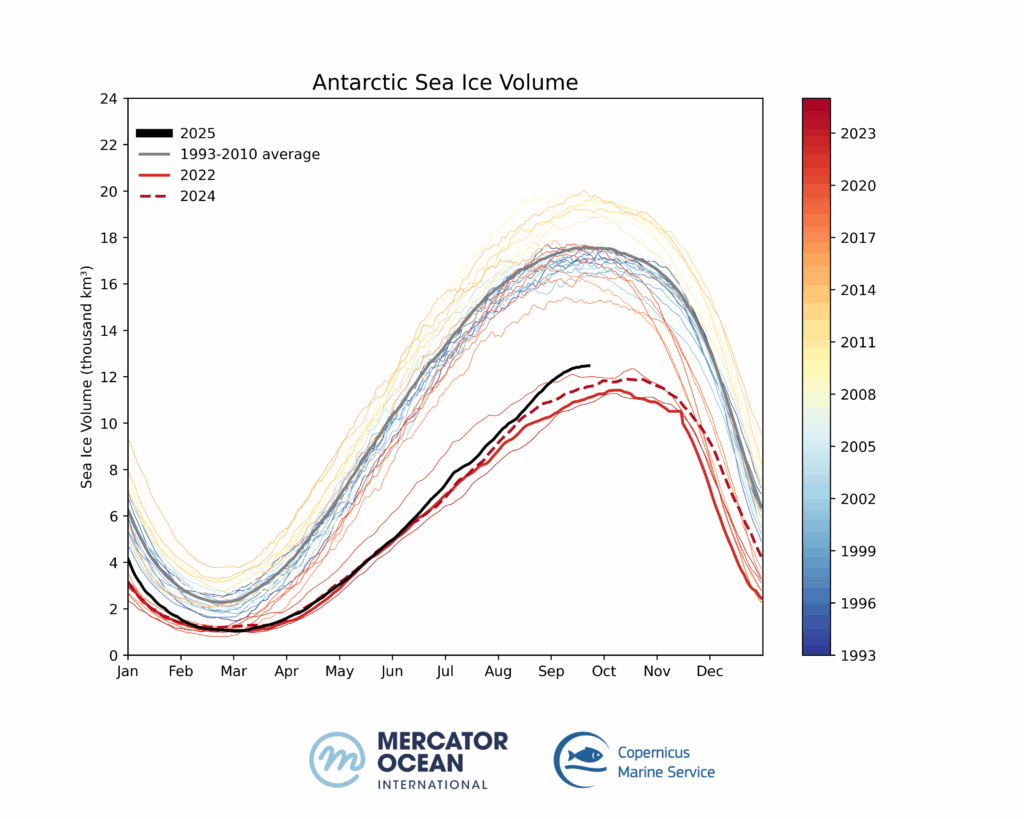 Antarctic Sea Ice Volume

2025
1993-2010 average
2022
2024

Sea Ice Volume (thousand km³)

24
22
20
18
16
14
12
10
8
6
4
2
0

Jan Feb Mar Apr May Jun Jul Aug Sep Oct Nov Dec

2023
2020
2017
2014
2011
2008
2005
2002
1999
1996
1993

MERCATOR OCEAN INTERNATIONAL

Copernicus Marine Service